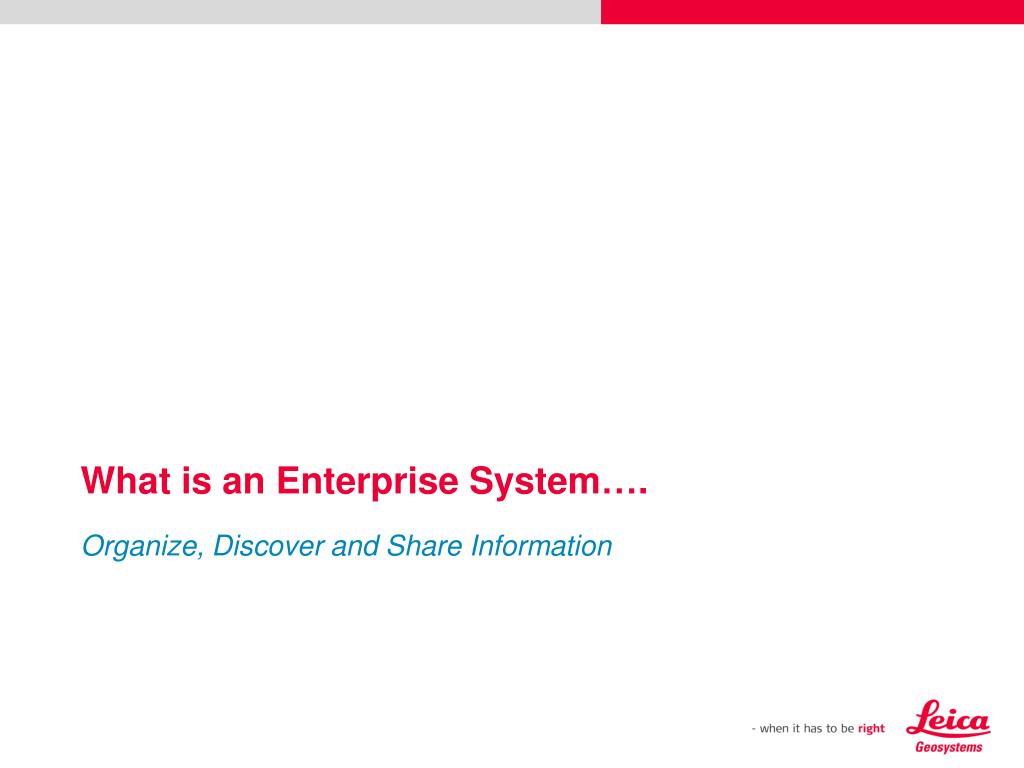 What is an Enterprise System….

Organize, Discover and Share Information

- when it has to be right

Leica
Geosystems